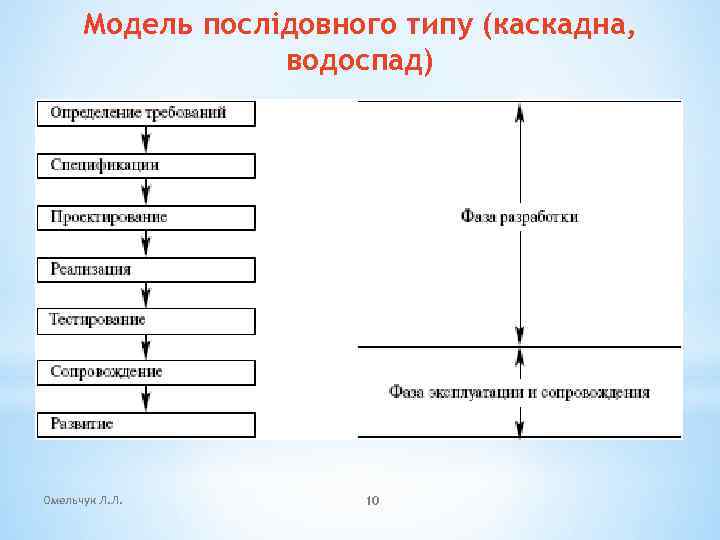 Модель послідовного типу (каскадна, водоспад)

Определение требований

Спецификации

Проектирование

Реализация

Тестирование

Сопровождение

Развитие

Фаза разработки

Фаза эксплуатации и сопровождения

Омельчук Л.Л.

10